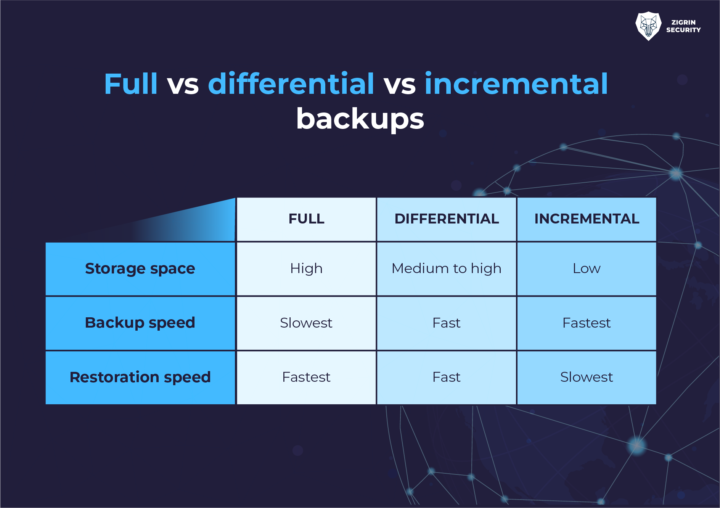 ZIGRIN SECURITY

Full vs differential vs incremental backups

| | FULL | DIFFERENTIAL | INCREMENTAL |
|---|---|---|---|
| Storage space | High | Medium to high | Low |
| Backup speed | Slowest | Fast | Fastest |
| Restoration speed | Fastest | Fast | Slowest |